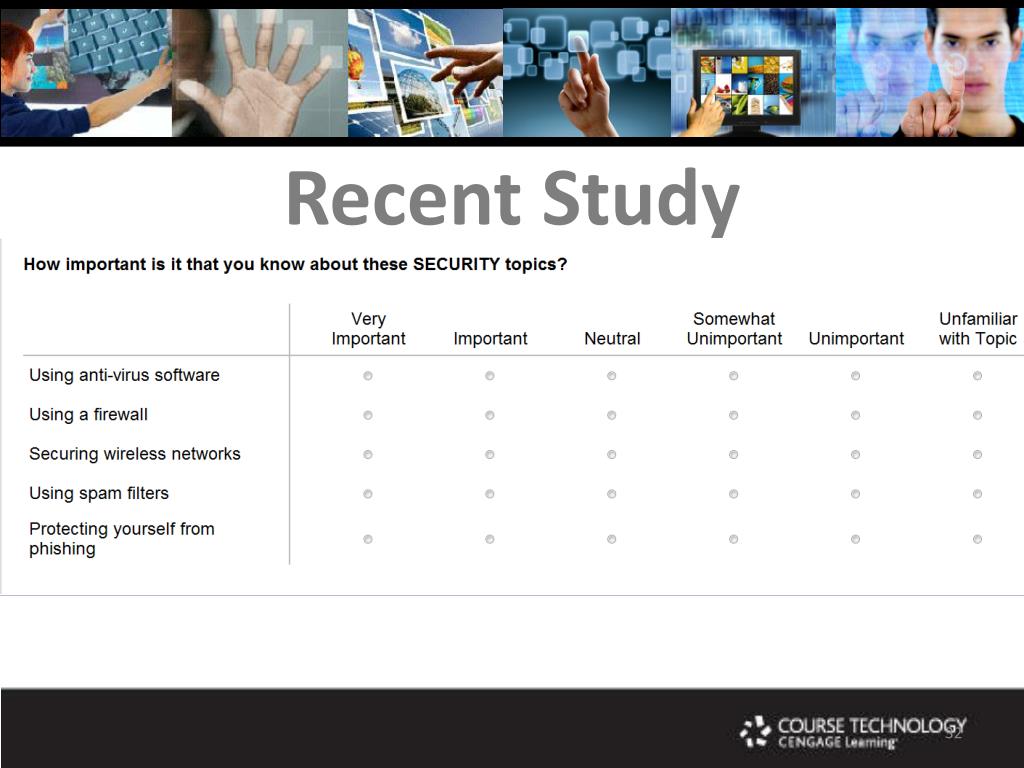 Recent Study

How important is it that you know about these SECURITY topics?

| | Very Important | Important | Neutral | Somewhat Unimportant | Unimportant | Unfamiliar with Topic |
|---|---|---|---|---|---|---|
| Using anti-virus software | | | | | | |
| Using a firewall | | | | | | |
| Securing wireless networks | | | | | | |
| Using spam filters | | | | | | |
| Protecting yourself from phishing | | | | | | |

COURSE TECHNOLOGY
CENGAGE Learning

32